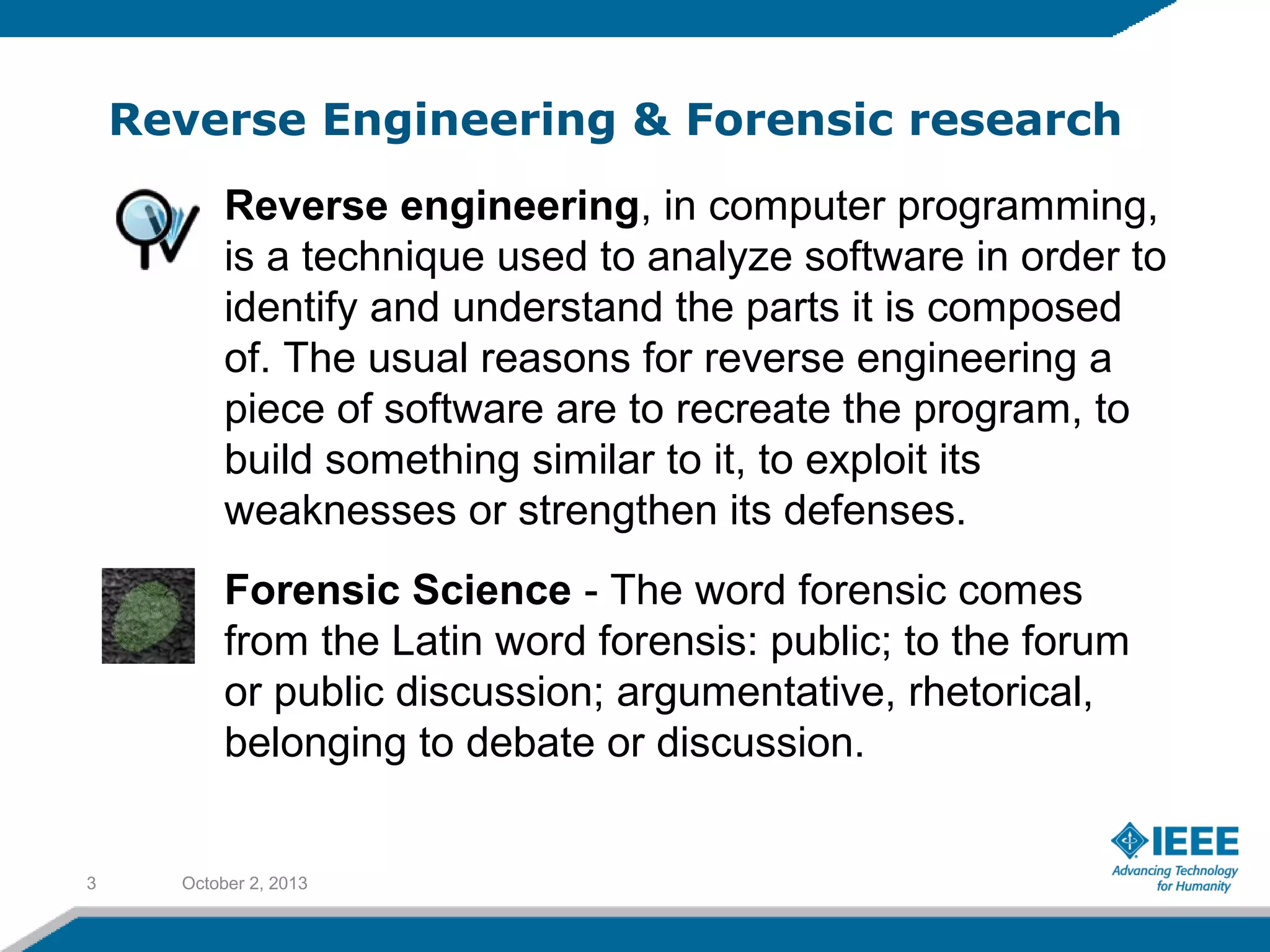 Reverse Engineering & Forensic research

Reverse engineering, in computer programming, is a technique used to analyze software in order to identify and understand the parts it is composed of. The usual reasons for reverse engineering a piece of software are to recreate the program, to build something similar to it, to exploit its weaknesses or strengthen its defenses.

Forensic Science - The word forensic comes from the Latin word forensis: public; to the forum or public discussion; argumentative, rhetorical, belonging to debate or discussion.

3 October 2, 2013

IEEE
Advancing Technology for Humanity